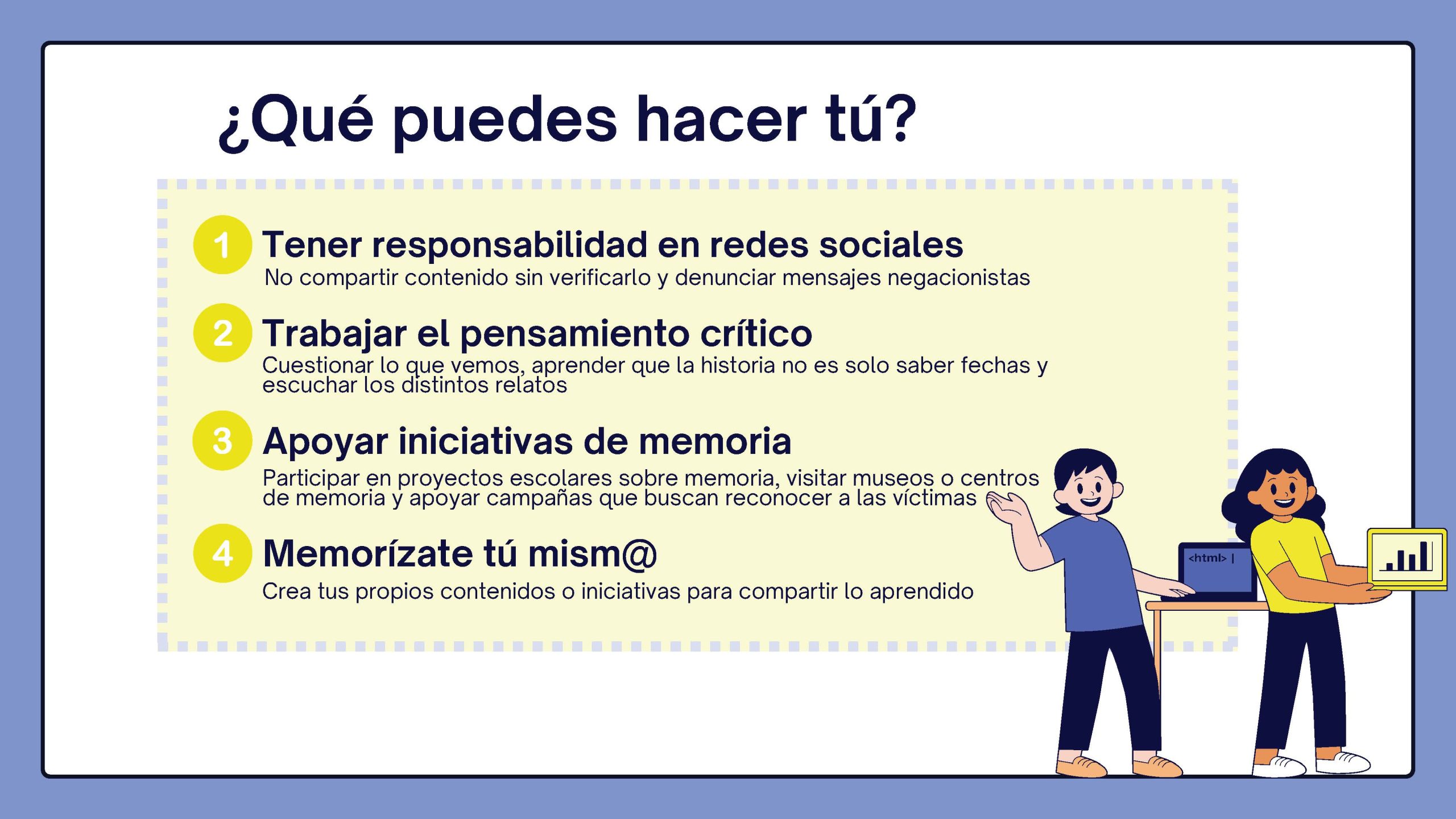 ¿Qué puedes hacer tú?

1 Tener responsabilidad en redes sociales
No compartir contenido sin verificarlo y denunciar mensajes negacionistas

2 Trabajar el pensamiento crítico
Cuestionar lo que vemos, aprender que la historia no es solo saber fechas y escuchar los distintos relatos

3 Apoyar iniciativas de memoria
Participar en proyectos escolares sobre memoria, visitar museos o centros de memoria y apoyar campañas que buscan reconocer a las víctimas

4 Memorízate tú mism@
Crea tus propios contenidos o iniciativas para compartir lo aprendido

<html> |